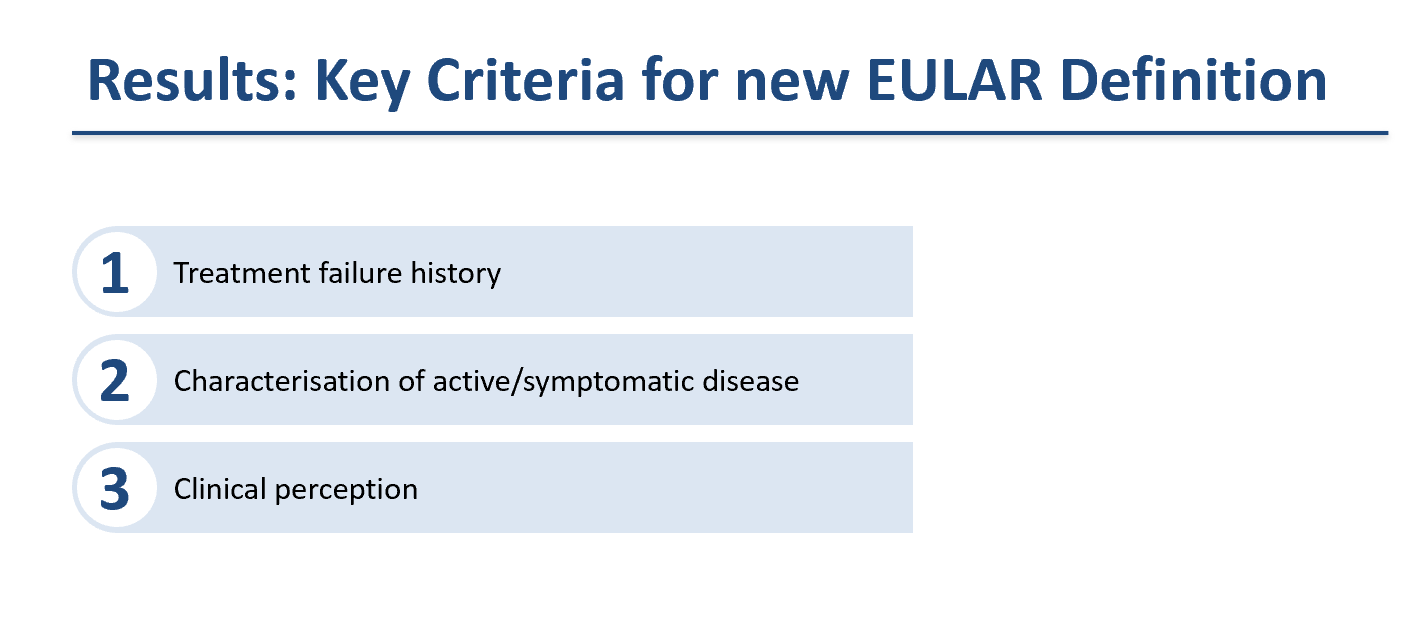 Results: Key Criteria for new EULAR Definition

1 Treatment failure history

2 Characterisation of active/symptomatic disease

3 Clinical perception